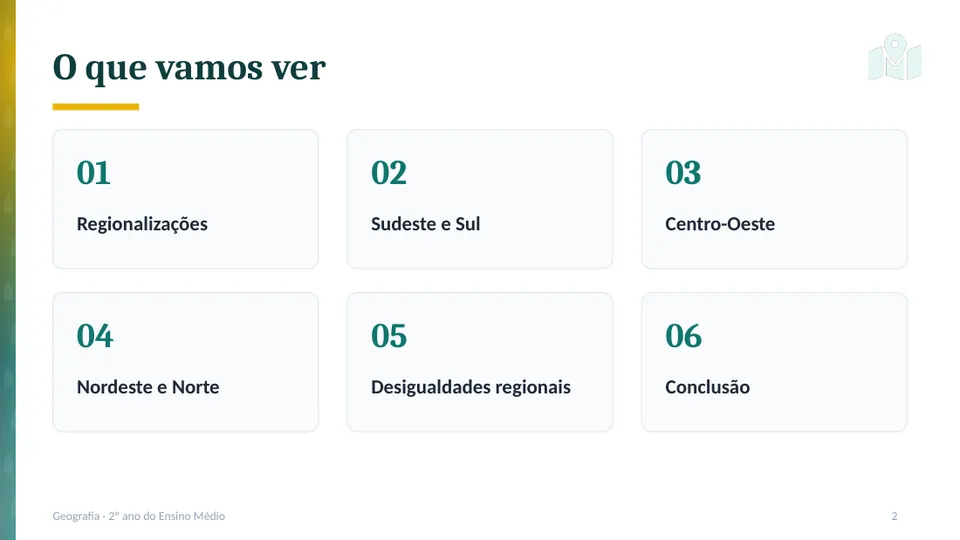 O que vamos ver

01

Regionalizações

02

Sudeste e Sul

03

Centro-Oeste

04

Nordeste e Norte

05

Desigualdades regionais

06

Conclusão

Geografia · 2º ano do Ensino Médio

2